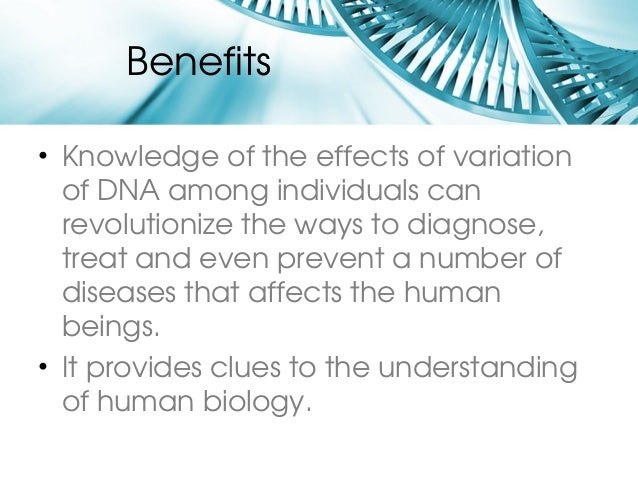 Benefits

• Knowledge of the effects of variation of DNA among individuals can revolutionize the ways to diagnose, treat and even prevent a number of diseases that affects the human beings.

• It provides clues to the understanding of human biology.